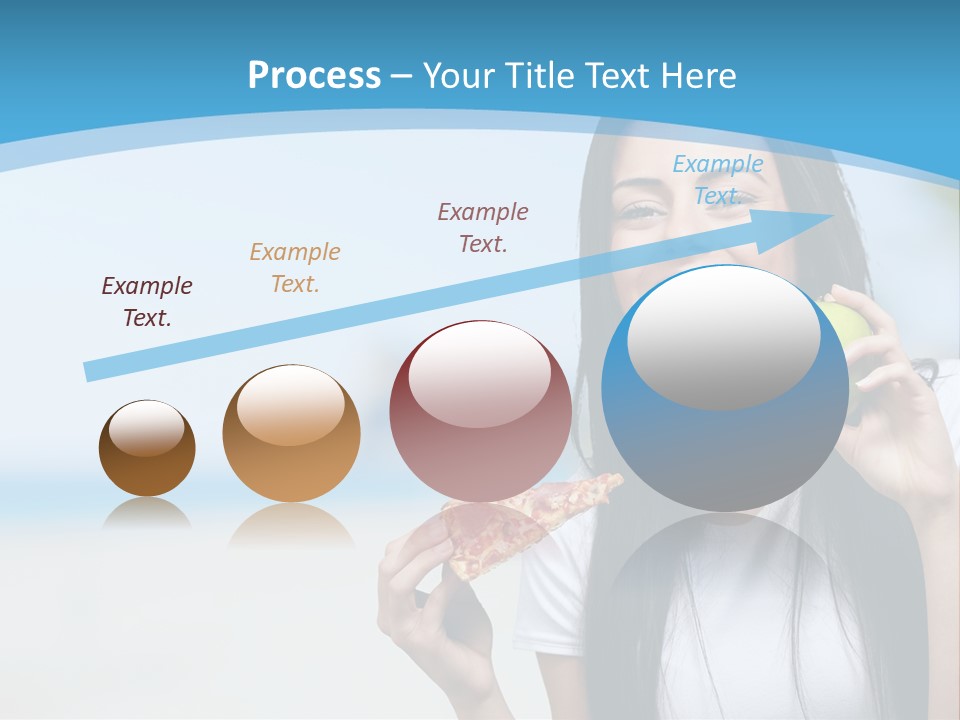 Process – Your Title Text Here

Example Text.

Example Text.

Example Text.

Example Text.